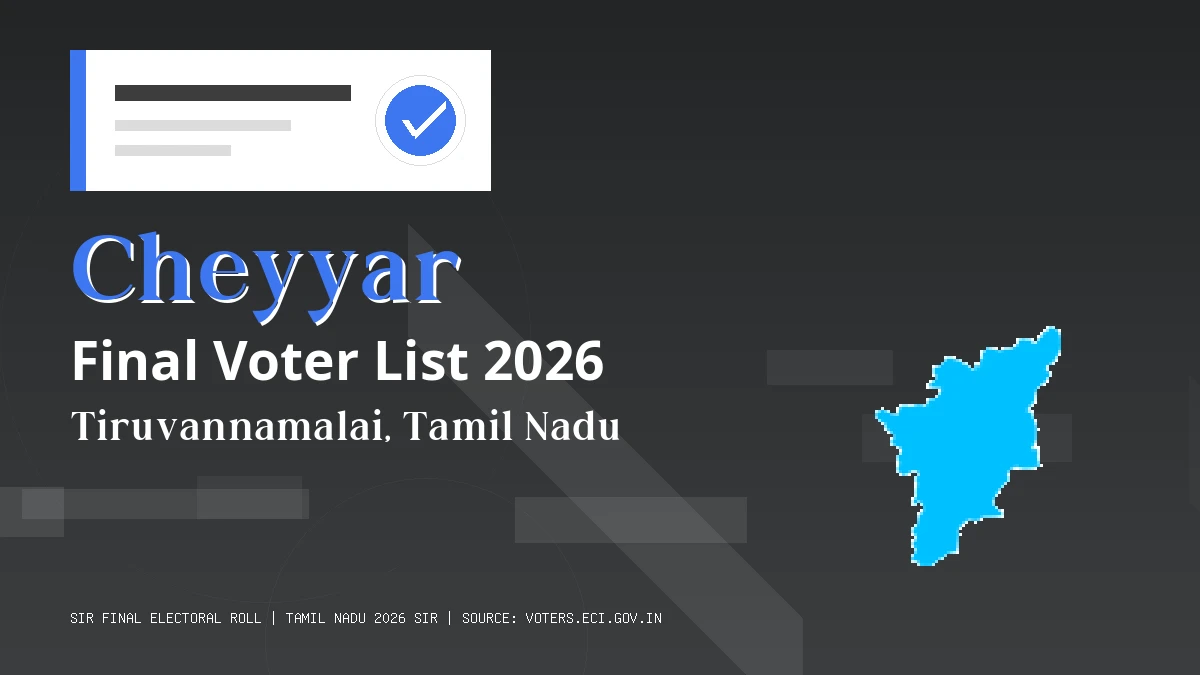 Cheyyar
Final Voter List 2026
Tiruvannamalai, Tamil Nadu

SIR FINAL ELECTORAL ROLL | TAMIL NADU 2026 SIR | SOURCE: VOTERS.ECI.GOV.IN